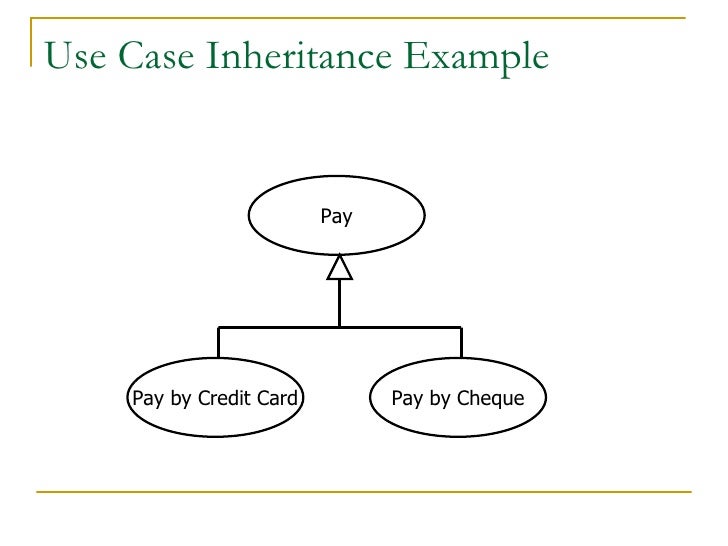 Use Case Inheritance Example

Pay

Pay by Credit Card

Pay by Cheque